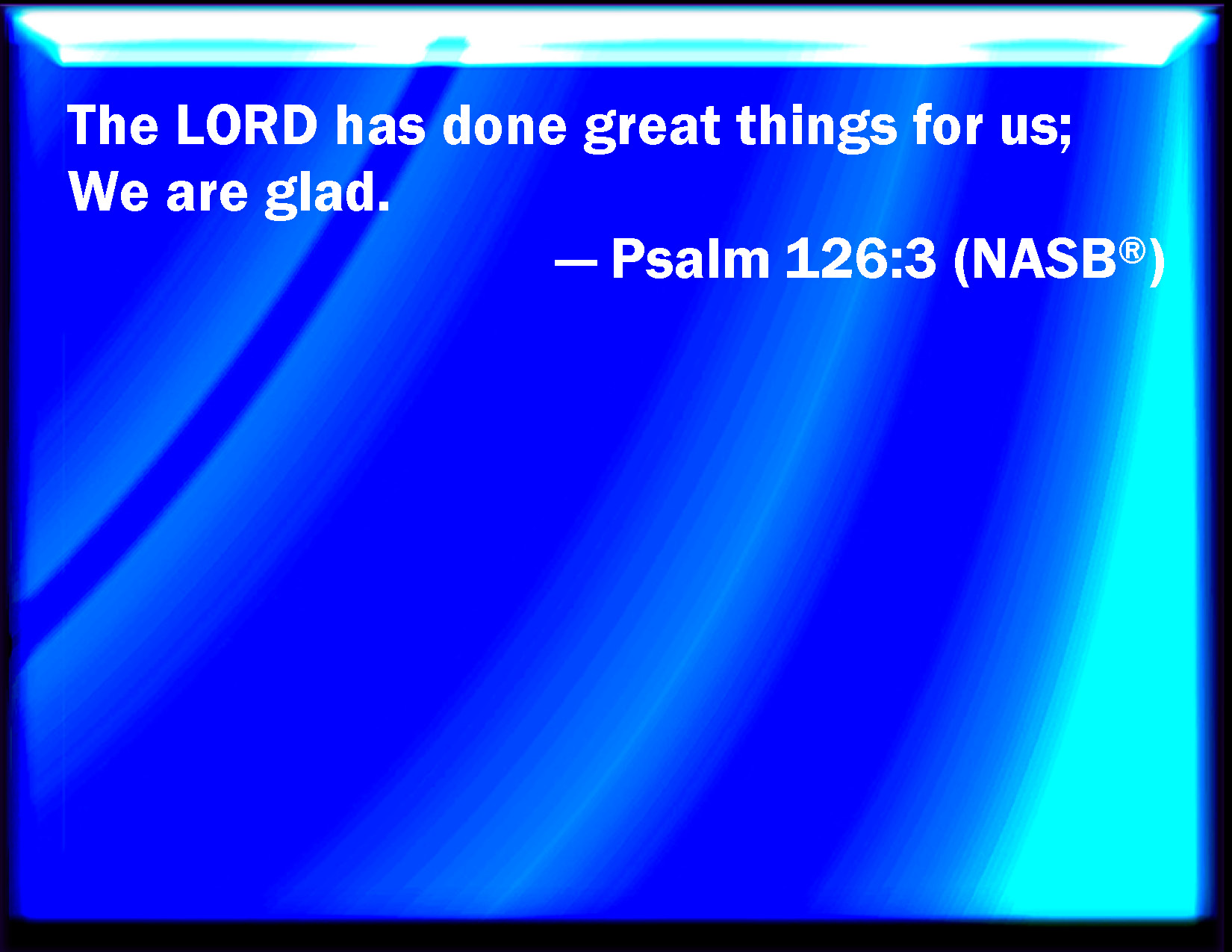 The LORD has done great things for us;
We are glad.

— Psalm 126:3 (NASB®)